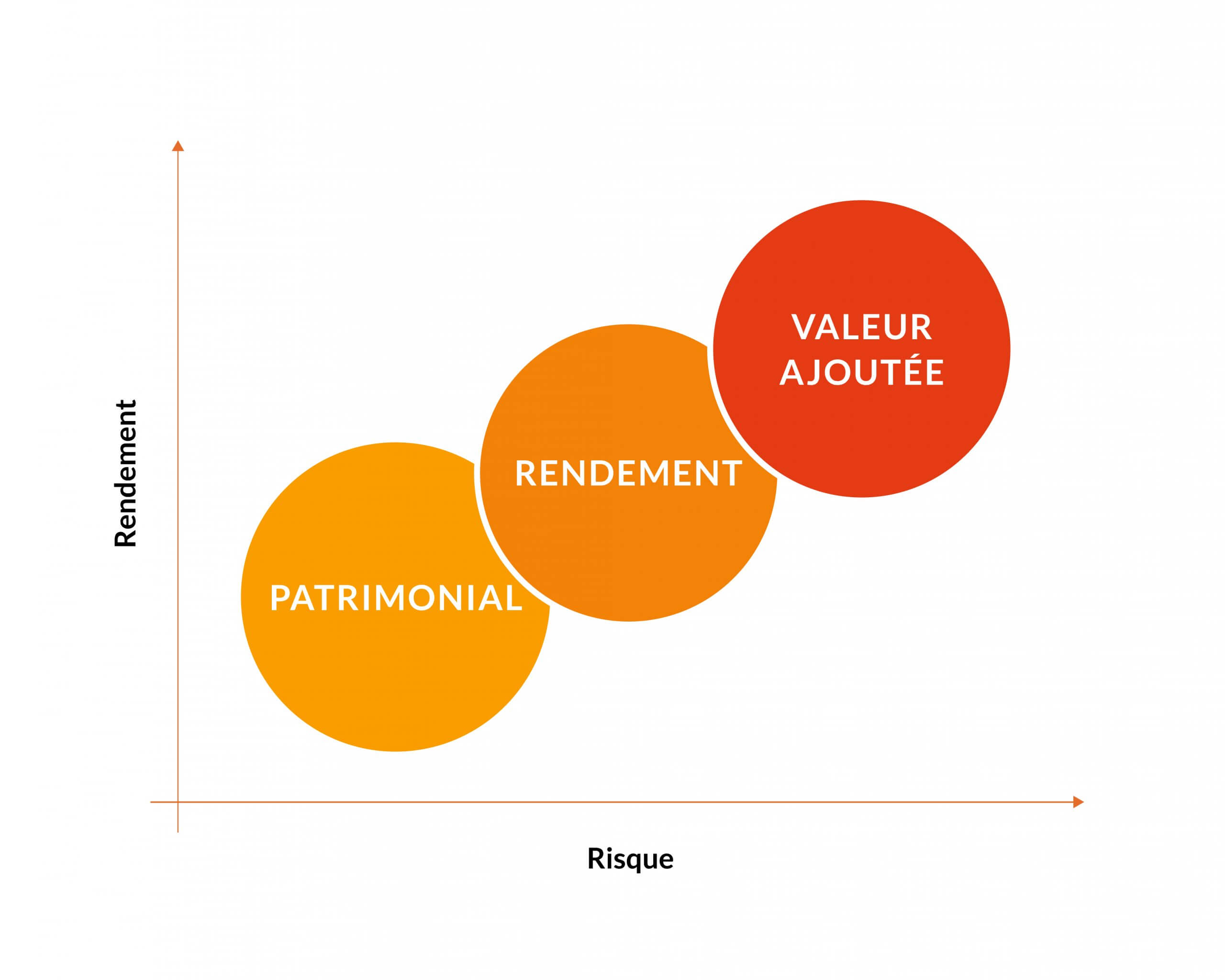 Rendement

VALEUR AJOUTÉE

RENDEMENT

PATRIMONIAL

Risque